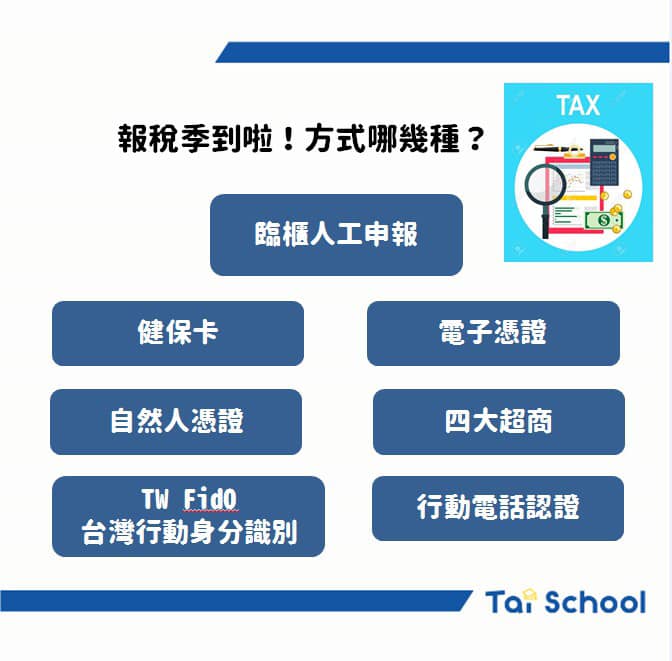 報稅季到啦！方式哪幾種？

TAX

臨櫃人工申報

健保卡

電子憑證

自然人憑證

四大超商

TW FidO
台灣行動身分識別

行動電話認證

Tai School